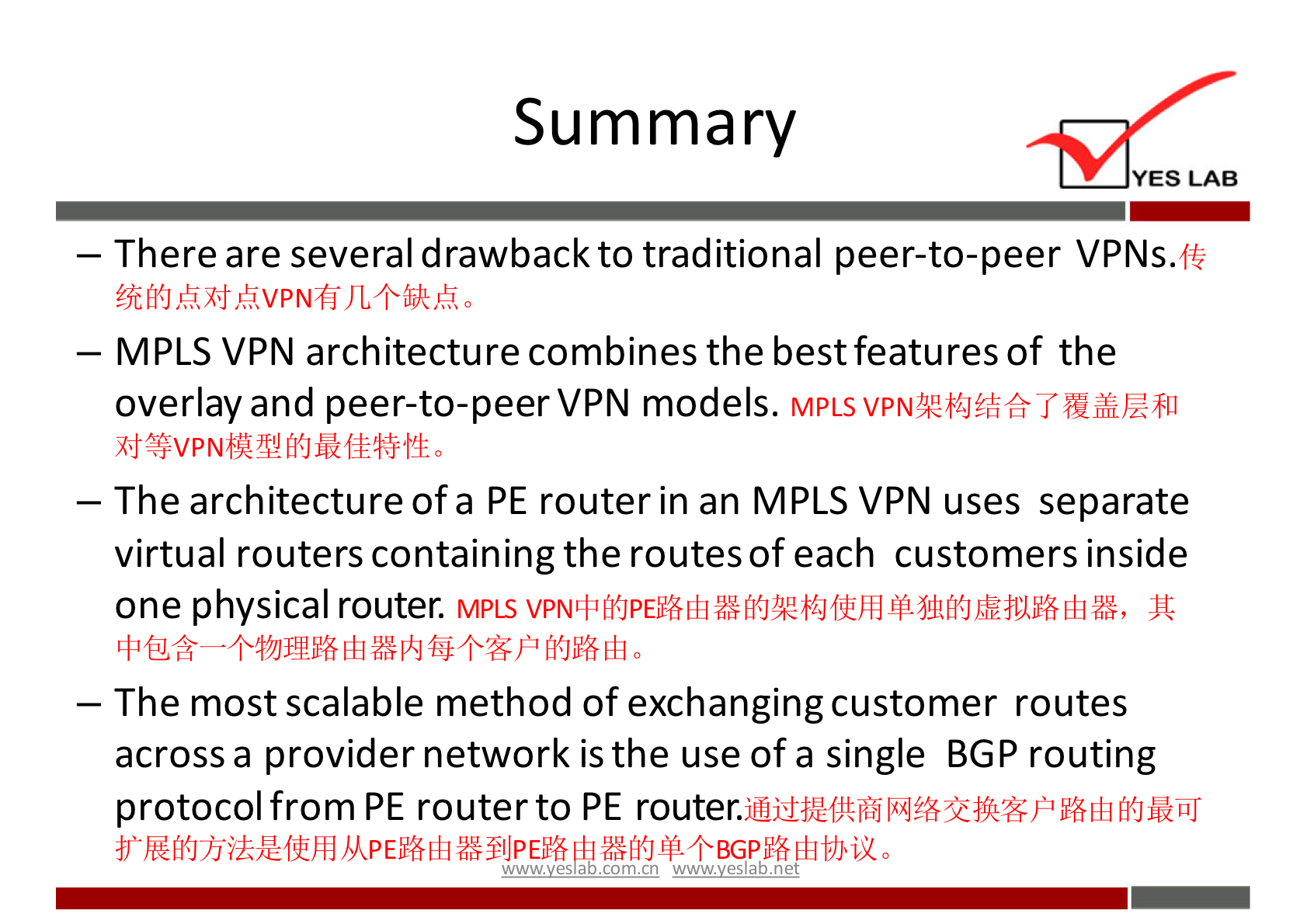 Summary

YES LAB

– There are several drawback to traditional peer-to-peer VPNs.传统的点对点VPN有几个缺点。

– MPLS VPN architecture combines the best features of the overlay and peer-to-peer VPN models. MPLS VPN架构结合了覆盖层和对等VPN模型的最佳特性。

– The architecture of a PE router in an MPLS VPN uses separate virtual routers containing the routes of each customers inside one physical router. MPLS VPN中的PE路由器的架构使用单独的虚拟路由器，其中包含一个物理路由器内每个客户的路由。

– The most scalable method of exchanging customer routes across a provider network is the use of a single BGP routing protocol from PE router to PE router.通过提供商网络交换客户路由的最可扩展的方法是使用从PE路由器到PE路由器的单个BGP路由协议。

www.yeslab.com.cn www.yeslab.net